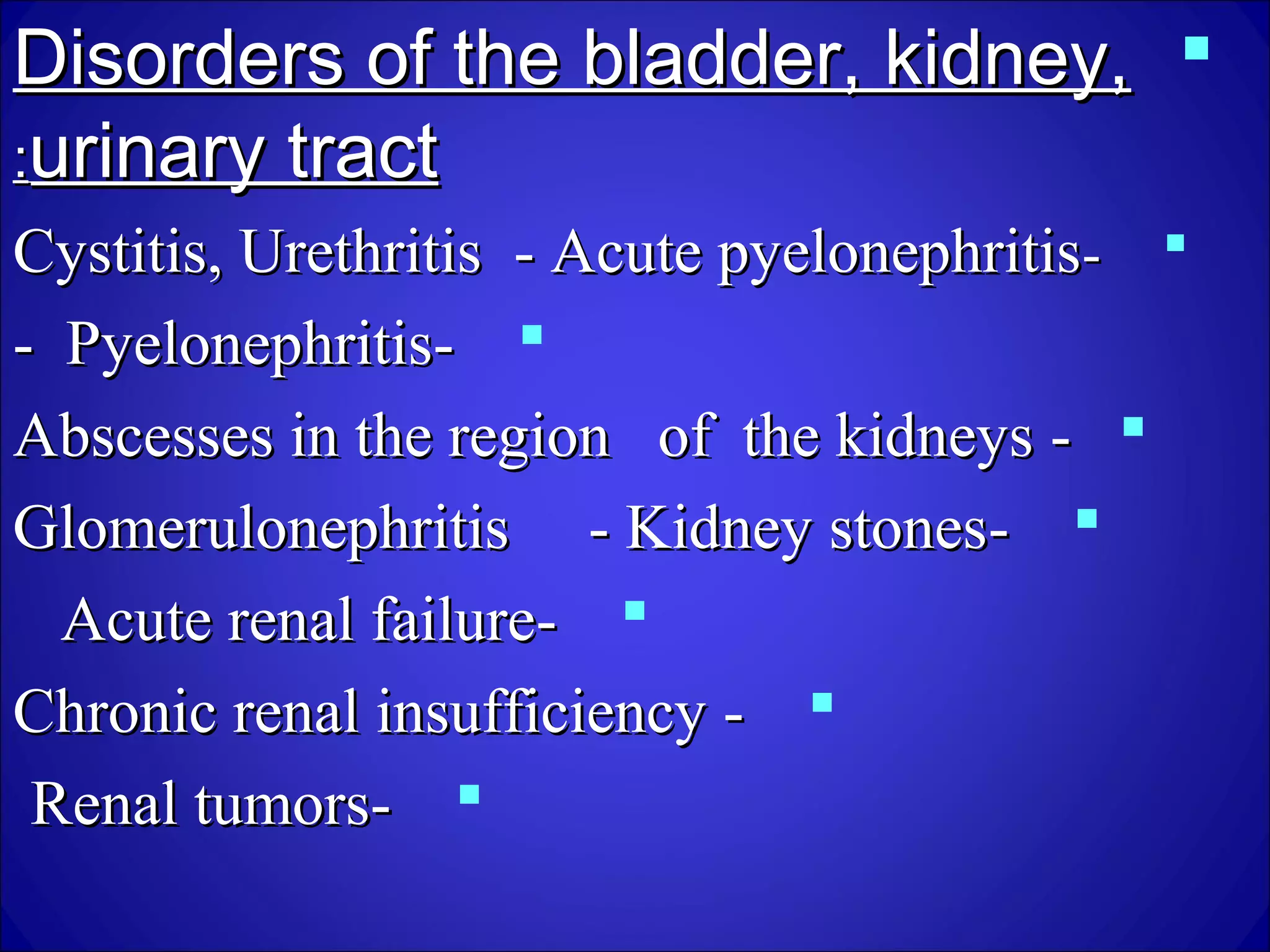 Disorders of the bladder, kidney, :urinary tract

Cystitis, Urethritis - Acute pyelonephritis-

- Pyelonephritis-

Abscesses in the region of the kidneys -

Glomerulonephritis - Kidney stones-

Acute renal failure-

Chronic renal insufficiency -

Renal tumors-